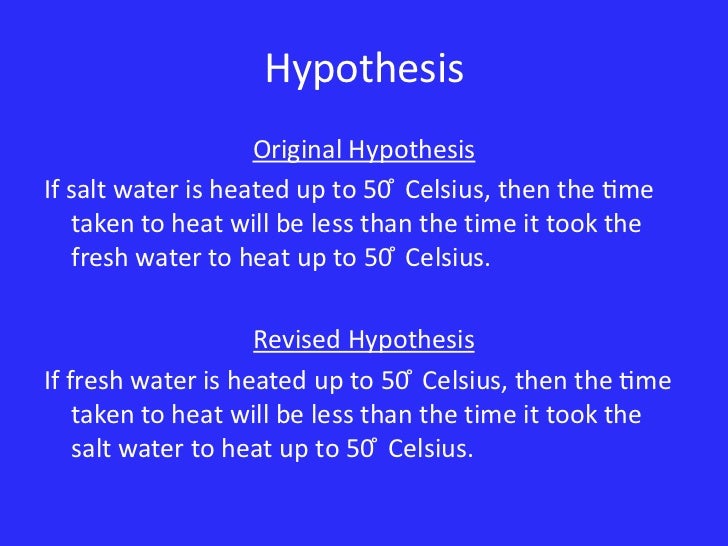 Hypothesis

Original Hypothesis

If salt water is heated up to 50° Celsius, then the time taken to heat will be less than the time it took the fresh water to heat up to 50° Celsius.

Revised Hypothesis

If fresh water is heated up to 50° Celsius, then the time taken to heat will be less than the time it took the salt water to heat up to 50° Celsius.